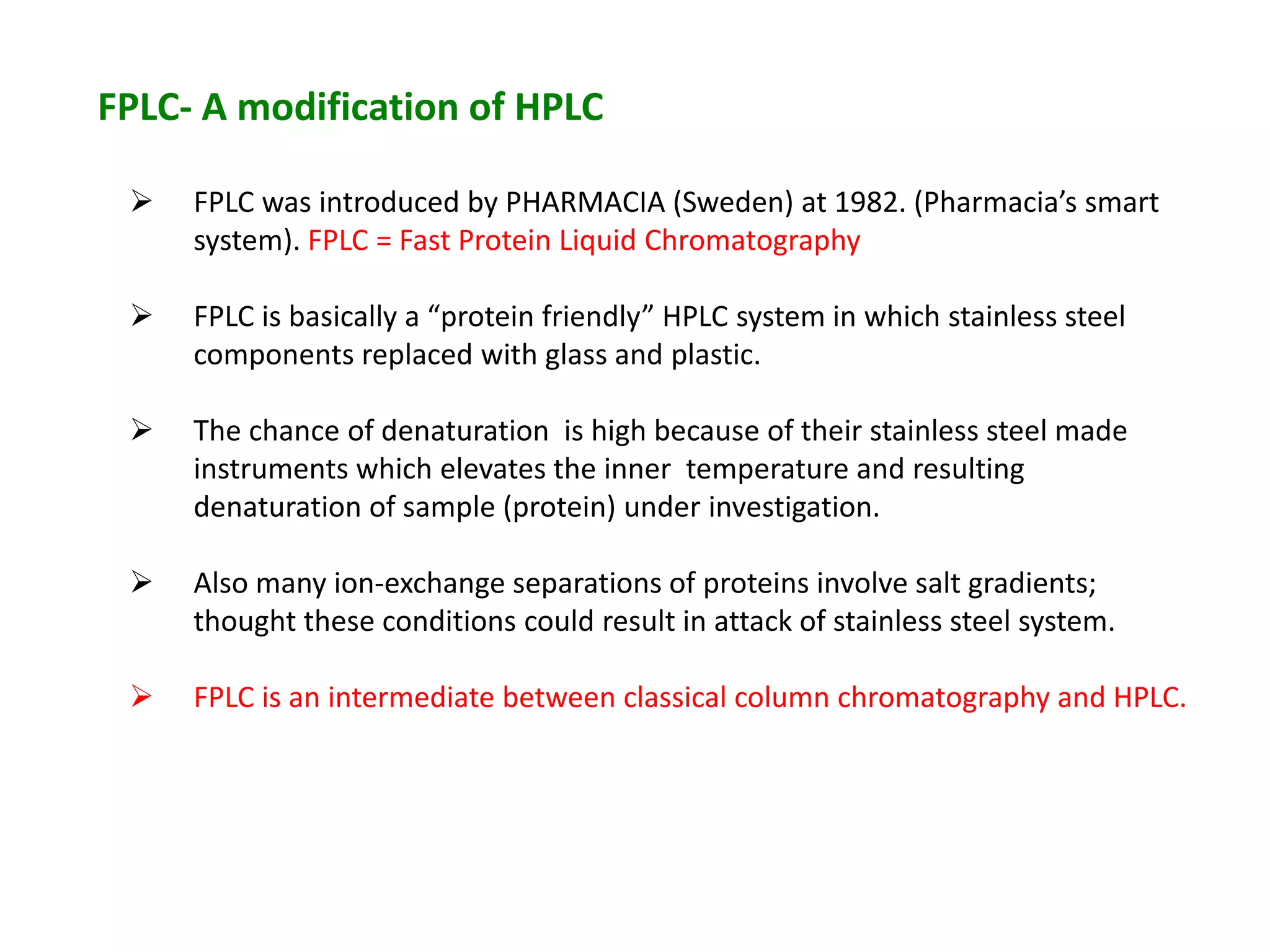 FPLC- A modification of HPLC

➢ FPLC was introduced by PHARMACIA (Sweden) at 1982. (Pharmacia's smart system). FPLC = Fast Protein Liquid Chromatography

➢ FPLC is basically a "protein friendly" HPLC system in which stainless steel components replaced with glass and plastic.

➢ The chance of denaturation is high because of their stainless steel made instruments which elevates the inner temperature and resulting denaturation of sample (protein) under investigation.

➢ Also many ion-exchange separations of proteins involve salt gradients; thought these conditions could result in attack of stainless steel system.

➢ FPLC is an intermediate between classical column chromatography and HPLC.